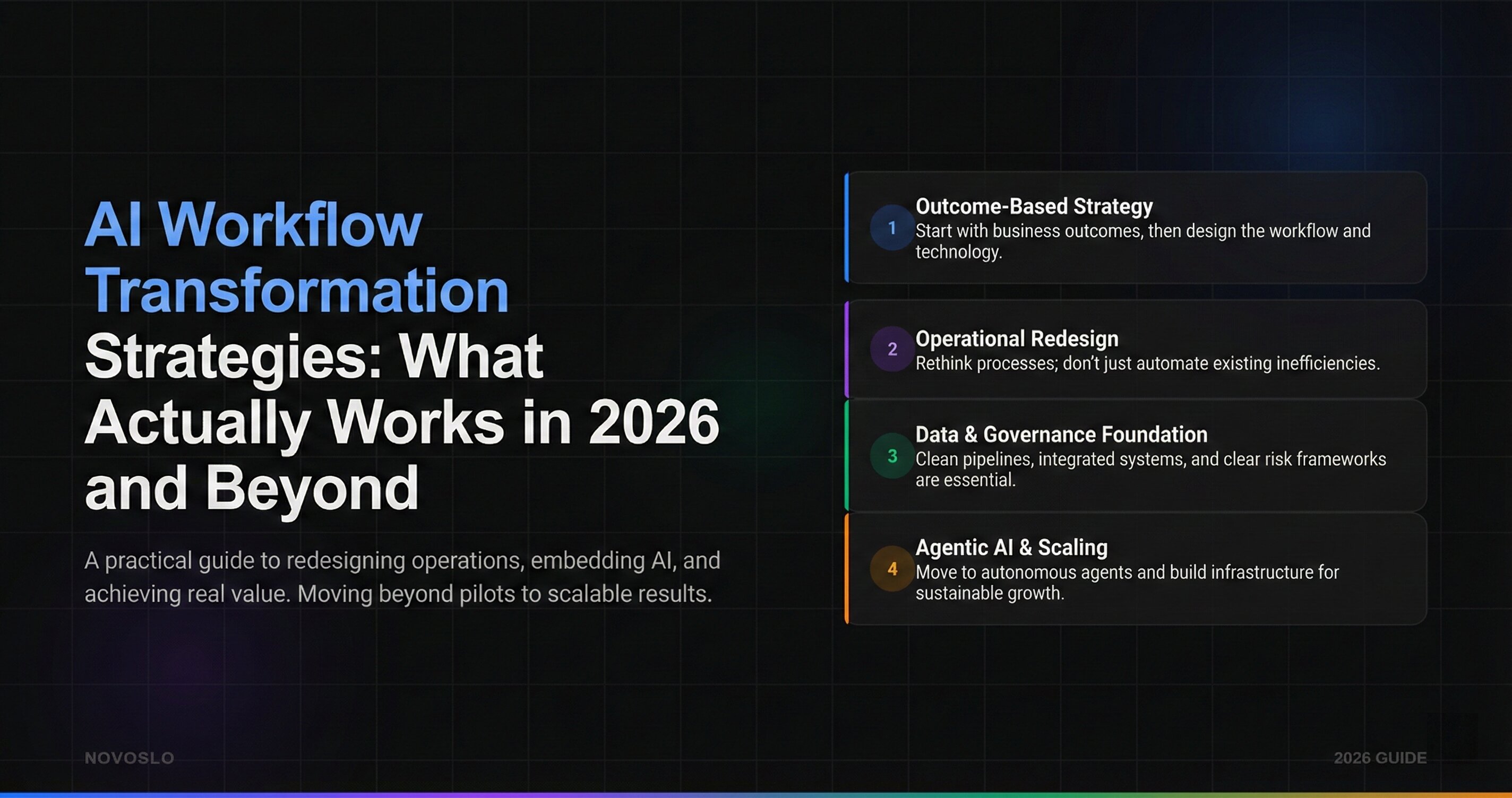 AI Workflow Transformation Strategies: What Actually Works in 2026 and Beyond

A practical guide to redesigning operations, embedding AI, and achieving real value. Moving beyond pilots to scalable results.

1
Outcome-Based Strategy
Start with business outcomes, then design the workflow and technology.

2
Operational Redesign
Rethink processes; don't just automate existing inefficiencies.

3
Data & Governance Foundation
Clean pipelines, integrated systems, and clear risk frameworks are essential.

4
Agentic AI & Scaling
Move to autonomous agents and build infrastructure for sustainable growth.

NOVOSLO

2026 GUIDE